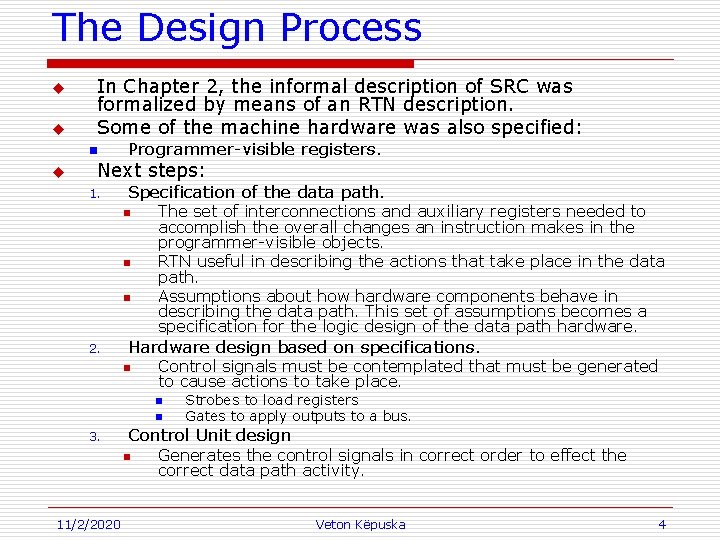 The Design Process

In Chapter 2, the informal description of SRC was formalized by means of an RTN description.

Some of the machine hardware was also specified:

Programmer-visible registers.

Next steps:

1. Specification of the data path.

The set of interconnections and auxiliary registers needed to accomplish the overall changes an instruction makes in the programmer-visible objects.

RTN useful in describing the actions that take place in the data path.

Assumptions about how hardware components behave in describing the data path. This set of assumptions becomes a specification for the logic design of the data path hardware.

2. Hardware design based on specifications.

Control signals must be contemplated that must be generated to cause actions to take place.

Strobes to load registers

Gates to apply outputs to a bus.

3. Control Unit design

Generates the control signals in correct order to effect the correct data path activity.

11/2/2020 Veton Këpuska 4